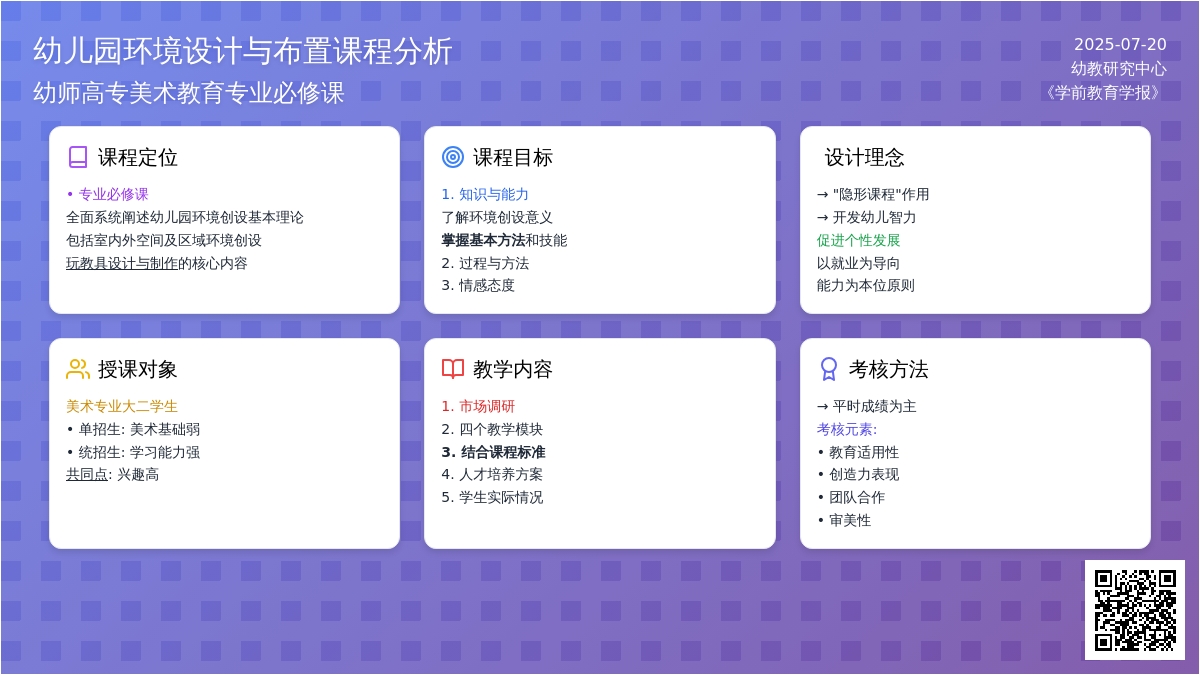 幼儿园环境设计与布置课程分析
幼师高专美术教育专业必修课

2025-07-20
幼教研究中心
《学前教育学报》

课程定位
• 专业必修课
全面系统阐述幼儿园环境创设基本理论
包括室内外空间及区域环境创设
玩教具设计与制作的核心内容

课程目标
1. 知识与能力
了解环境创设意义
掌握基本方法和技能
2. 过程与方法
3. 情感态度

设计理念
→ "隐形课程"作用
→ 开发幼儿智力
促进个性发展
以就业为导向
能力为本位原则

授课对象
美术专业大二学生
• 单招生: 美术基础弱
• 统招生: 学习能力强
共同点: 兴趣高

教学内容
1. 市场调研
2. 四个教学模块
3. 结合课程标准
4. 人才培养方案
5. 学生实际情况

考核方法
→ 平时成绩为主
考核元素:
• 教育适用性
• 创造力表现
• 团队合作
• 审美性